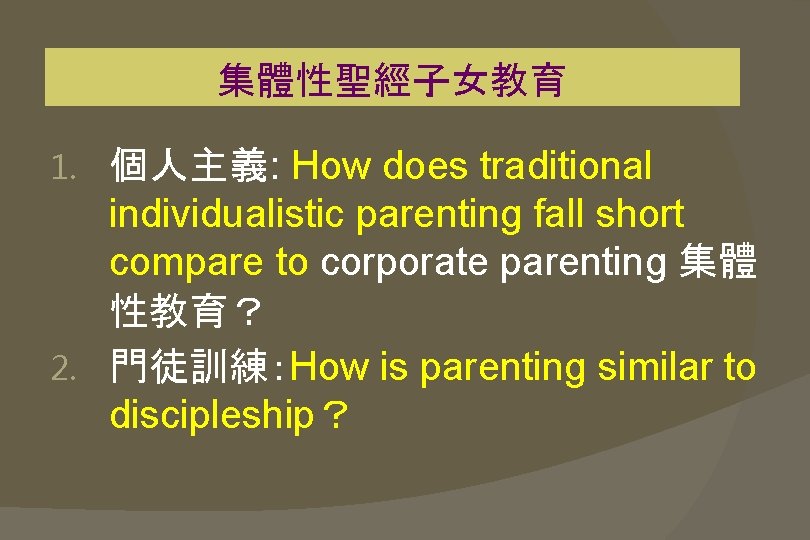 集體性聖經子女教育

1. 個人主義: How does traditional individualistic parenting fall short compare to corporate parenting 集體性教育？
2. 門徒訓練：How is parenting similar to discipleship？